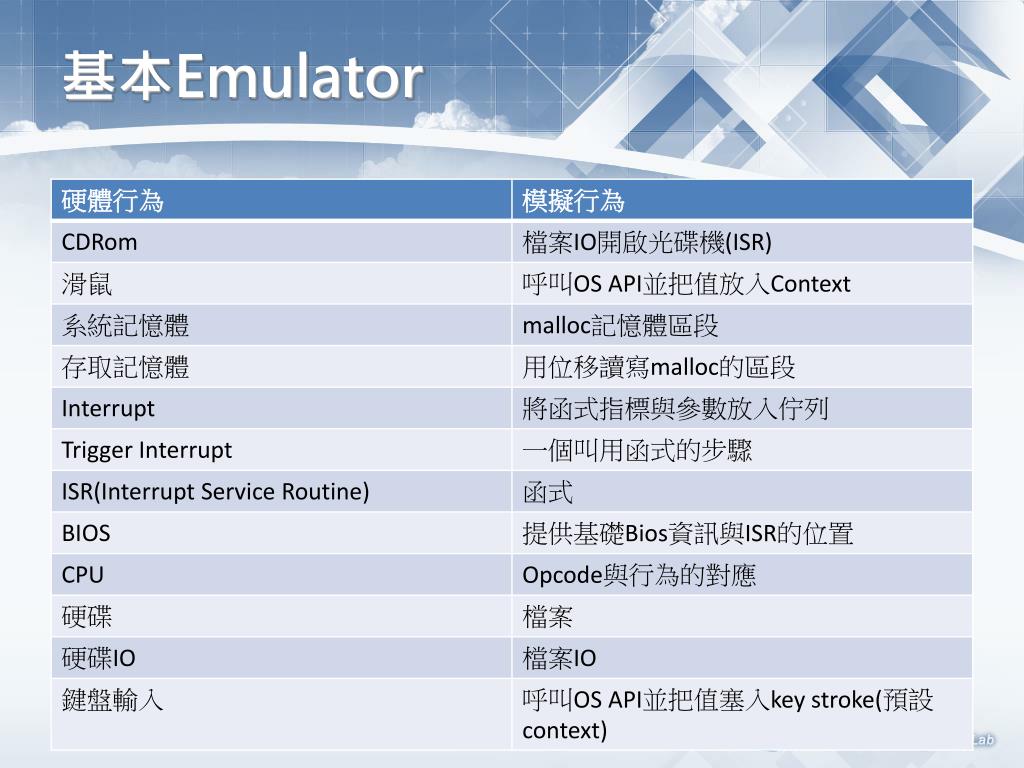 基本Emulator

| 硬體行為 | 模擬行為 |
|---|---|
| CDRom | 檔案IO開啟光碟機(ISR) |
| 滑鼠 | 呼叫OS API並把值放入Context |
| 系統記憶體 | malloc記憶體區段 |
| 存取記憶體 | 用位移讀寫malloc的區段 |
| Interrupt | 將函式指標與參數放入佇列 |
| Trigger Interrupt | 一個叫用函式的步驟 |
| ISR(Interrupt Service Routine) | 函式 |
| BIOS | 提供基礎Bios資訊與ISR的位置 |
| CPU | Opcode與行為的對應 |
| 硬碟 | 檔案 |
| 硬碟IO | 檔案IO |
| 鍵盤輸入 | 呼叫OS API並把值塞入key stroke(預設context) |

Lab